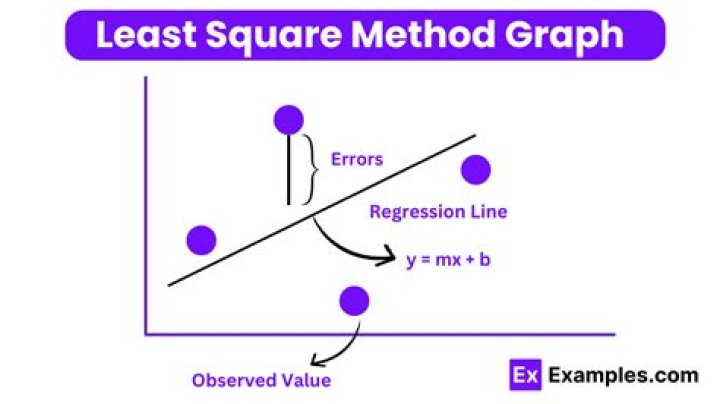 Least Square Method Graph

Errors

Regression Line

$y = mx + b$

Observed Value

Ex Examples.com